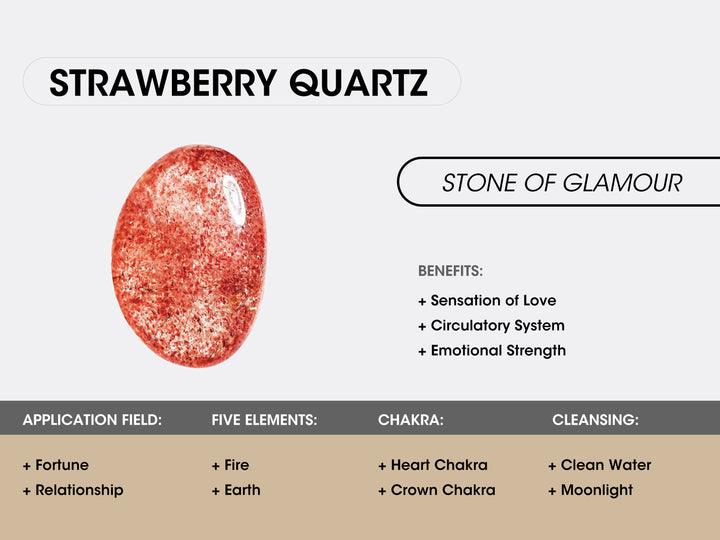 STRAWBERRY QUARTZ

STONE OF GLAMOUR

BENEFITS:

+ Sensation of Love
+ Circulatory System
+ Emotional Strength

| APPLICATION FIELD: | FIVE ELEMENTS: | CHAKRA: | CLEANSING: |
|---|---|---|---|
| + Fortune | + Fire | + Heart Chakra | + Clean Water |
| + Relationship | + Earth | + Crown Chakra | + Moonlight |